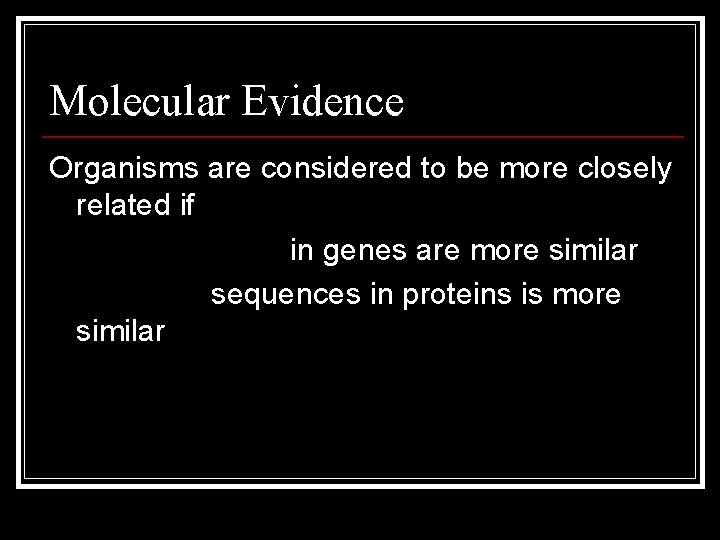 Molecular Evidence

Organisms are considered to be more closely related if

in genes are more similar

sequences in proteins is more similar